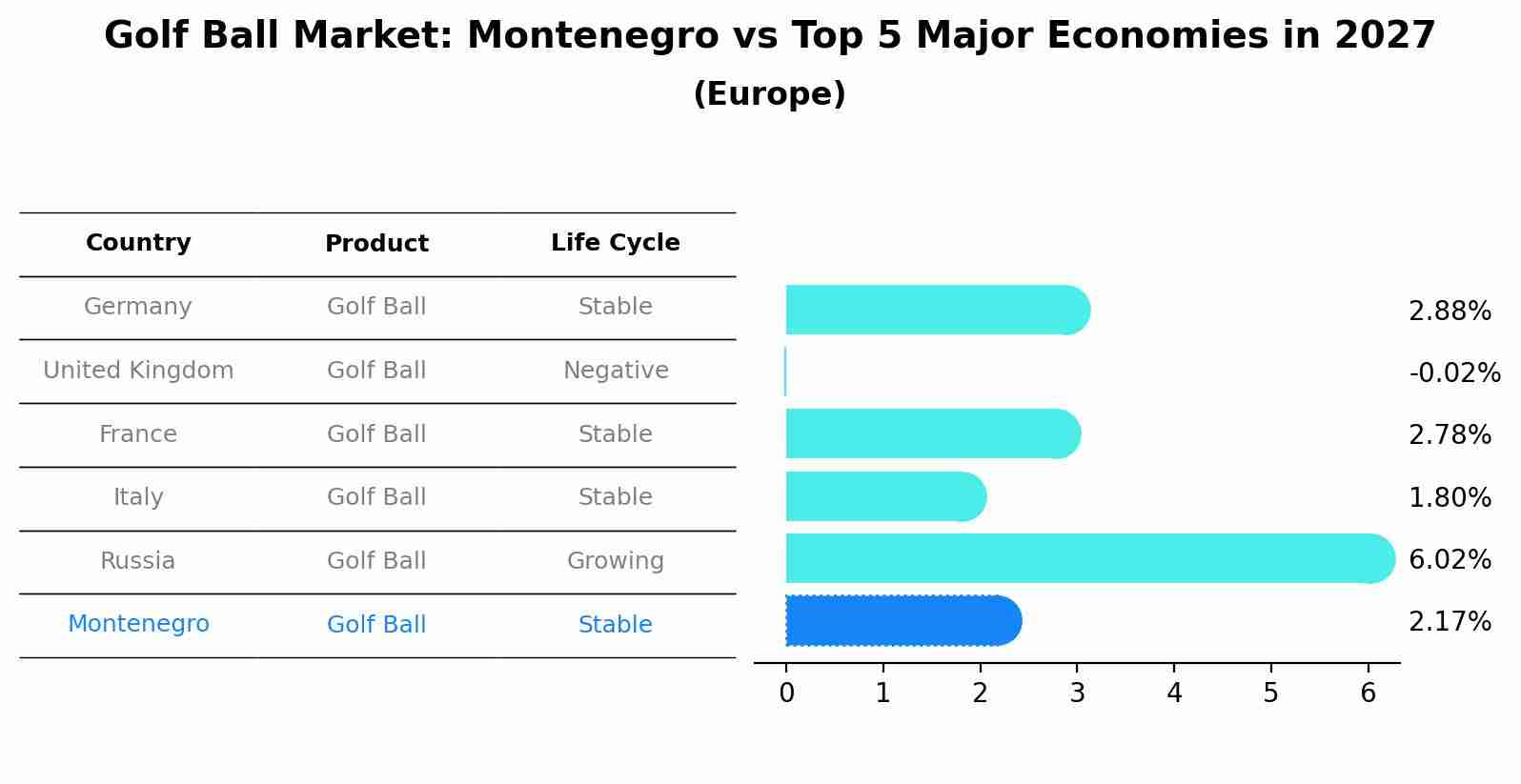 Golf Ball Market: Montenegro vs Top 5 Major Economies in 2027
(Europe)

| Country | Product | Life Cycle |
|---|---|---|
| Germany | Golf Ball | Stable |
| United Kingdom | Golf Ball | Negative |
| France | Golf Ball | Stable |
| Italy | Golf Ball | Stable |
| Russia | Golf Ball | Growing |
| Montenegro | Golf Ball | Stable |

2.88%
-0.02%
2.78%
1.80%
6.02%
2.17%

0 1 2 3 4 5 6